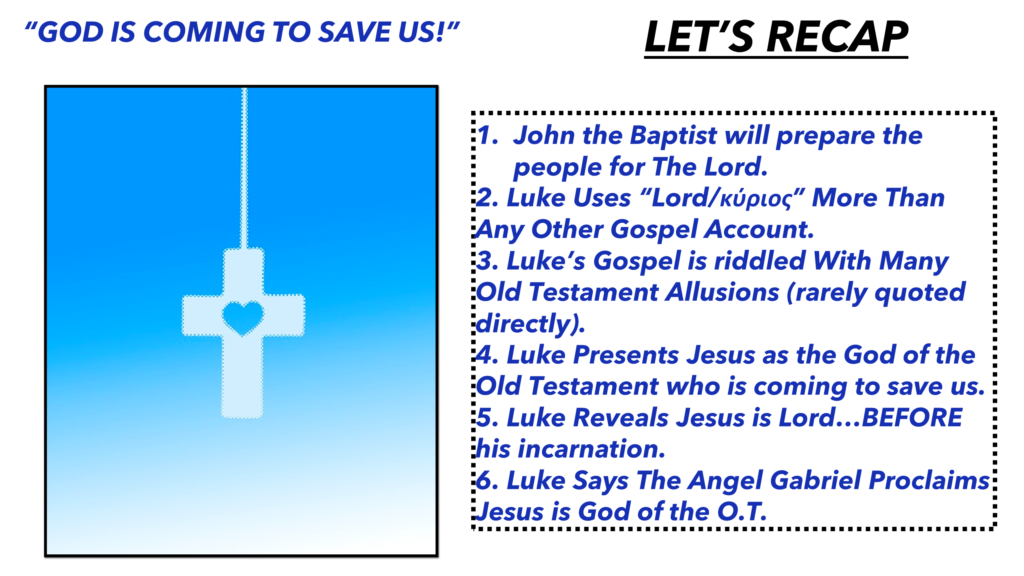 “GOD IS COMING TO SAVE US!”

LET’S RECAP

1. John the Baptist will prepare the people for The Lord.
2. Luke Uses “Lord/κύριος” More Than Any Other Gospel Account.
3. Luke’s Gospel is riddled With Many Old Testament Allusions (rarely quoted directly).
4. Luke Presents Jesus as the God of the Old Testament who is coming to save us.
5. Luke Reveals Jesus is Lord…BEFORE his incarnation.
6. Luke Says The Angel Gabriel Proclaims Jesus is God of the O.T.